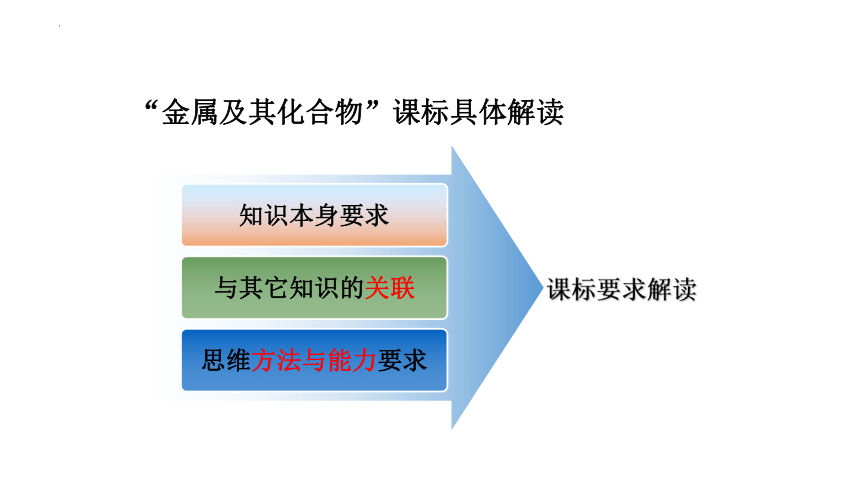 “金属及其化合物”课标具体解读

知识本身要求

与其它知识的关联

思维方法与能力要求

课标要求解读